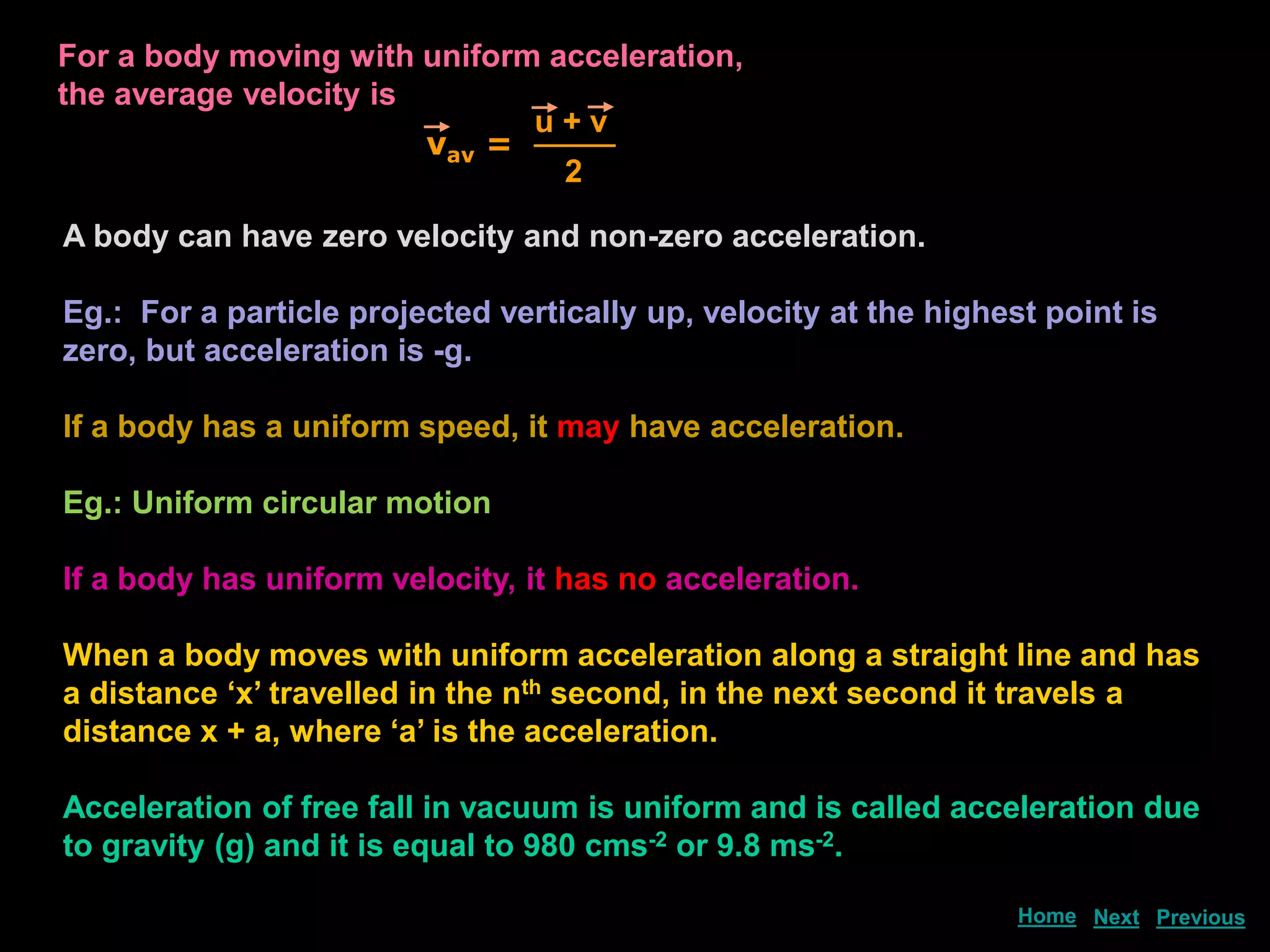 For a body moving with uniform acceleration, the average velocity is

$\vec{v}_{av} = \frac{\vec{u} + \vec{v}}{2}$

A body can have zero velocity and non-zero acceleration.

Eg.: For a particle projected vertically up, velocity at the highest point is zero, but acceleration is -g.

If a body has a uniform speed, it may have acceleration.

Eg.: Uniform circular motion

If a body has uniform velocity, it has no acceleration.

When a body moves with uniform acceleration along a straight line and has a distance ‘x’ travelled in the $n^{th}$ second, in the next second it travels a distance x + a, where ‘a’ is the acceleration.

Acceleration of free fall in vacuum is uniform and is called acceleration due to gravity (g) and it is equal to 980 $cms^{-2}$ or 9.8 $ms^{-2}$.

Home Next Previous